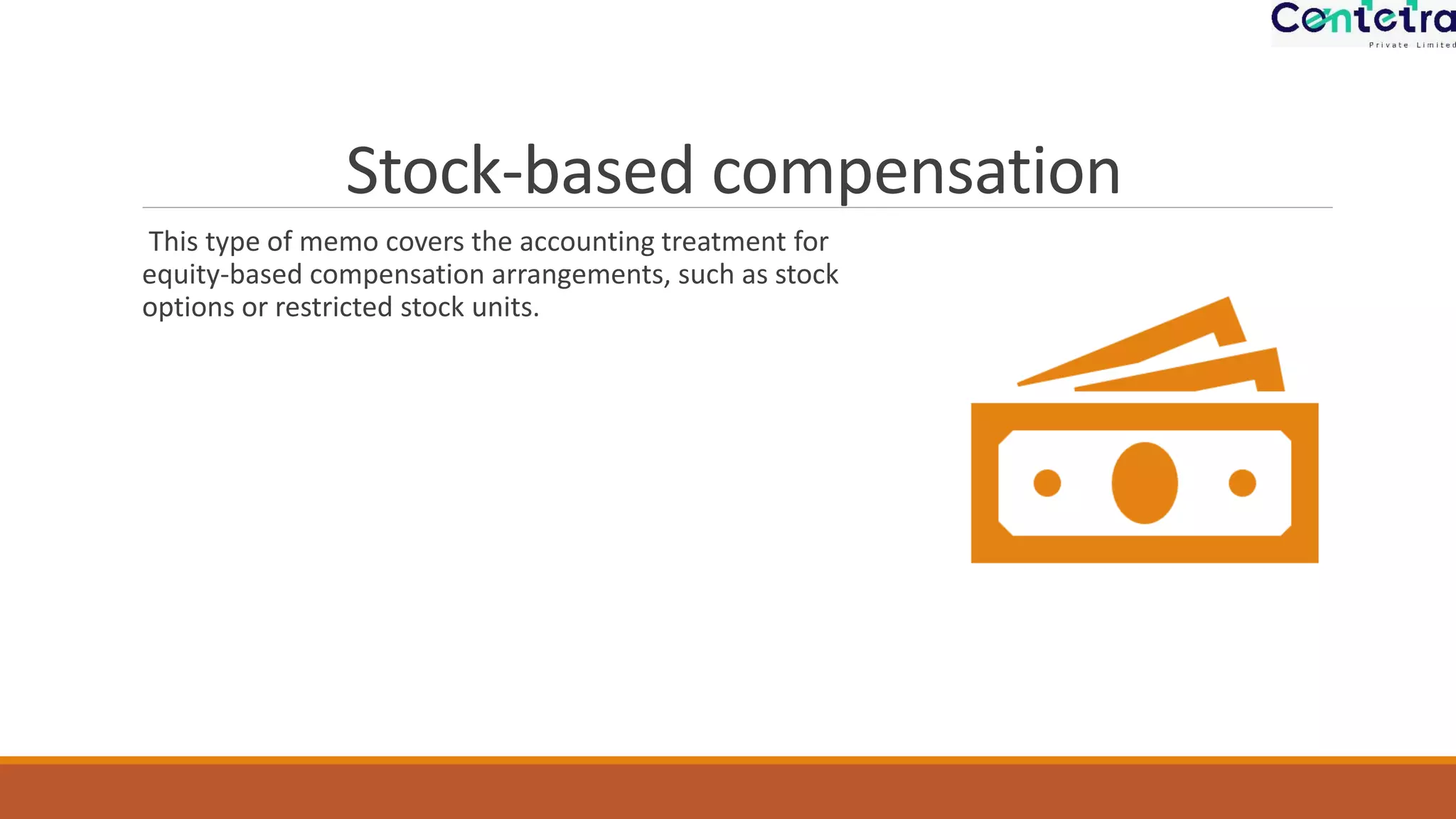 Contetra
Private Limited

Stock-based compensation

This type of memo covers the accounting treatment for equity-based compensation arrangements, such as stock options or restricted stock units.